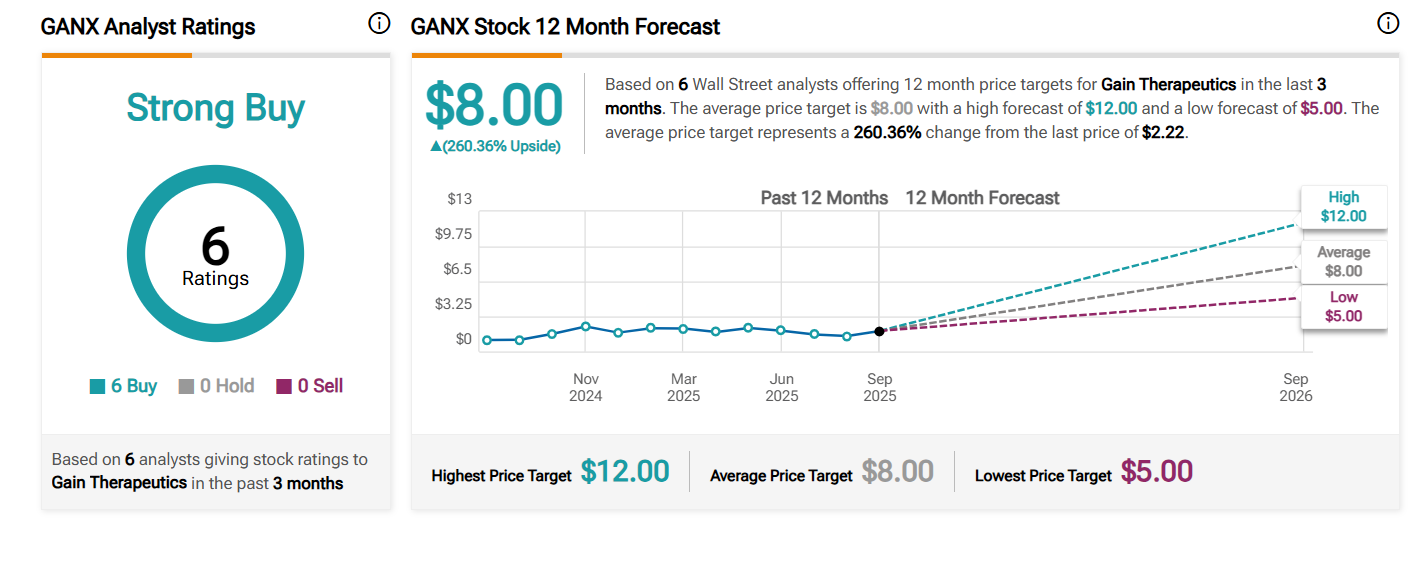 GANX Analyst Ratings

Strong Buy

6
Ratings

6 Buy  0 Hold  0 Sell

Based on 6 analysts giving stock ratings to Gain Therapeutics in the past 3 months

GANX Stock 12 Month Forecast

$8.00
▲(260.36% Upside)

Based on 6 Wall Street analysts offering 12 month price targets for Gain Therapeutics in the last 3 months. The average price target is $8.00 with a high forecast of $12.00 and a low forecast of $5.00. The average price target represents a 260.36% change from the last price of $2.22.

Past 12 Months  12 Month Forecast

$13
$9.75
$6.5
$3.25
$0

Nov 2024
Mar 2025
Jun 2025
Sep 2025
Sep 2026

High
$12.00
Average
$8.00
Low
$5.00

Highest Price Target $12.00
Average Price Target $8.00
Lowest Price Target $5.00